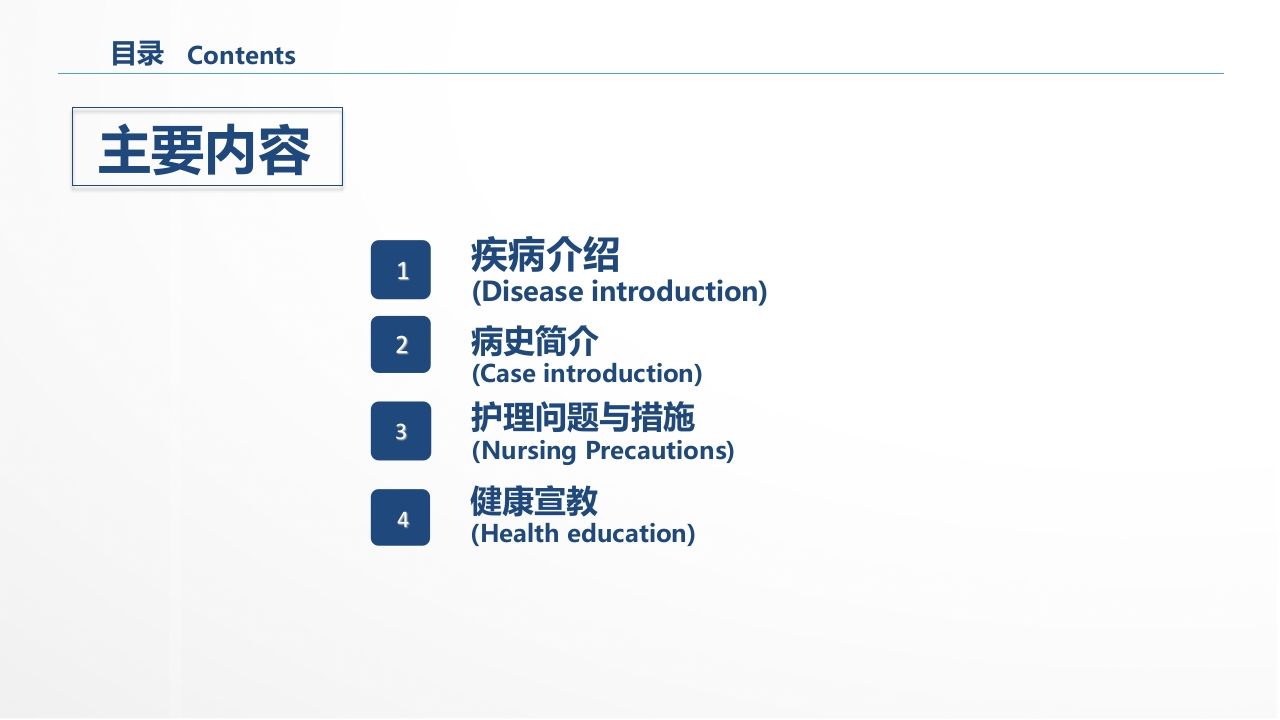 目录 Contents

主要内容

1
疾病介绍
(Disease introduction)

2
病史简介
(Case introduction)

3
护理问题与措施
(Nursing Precautions)

4
健康宣教
(Health education)